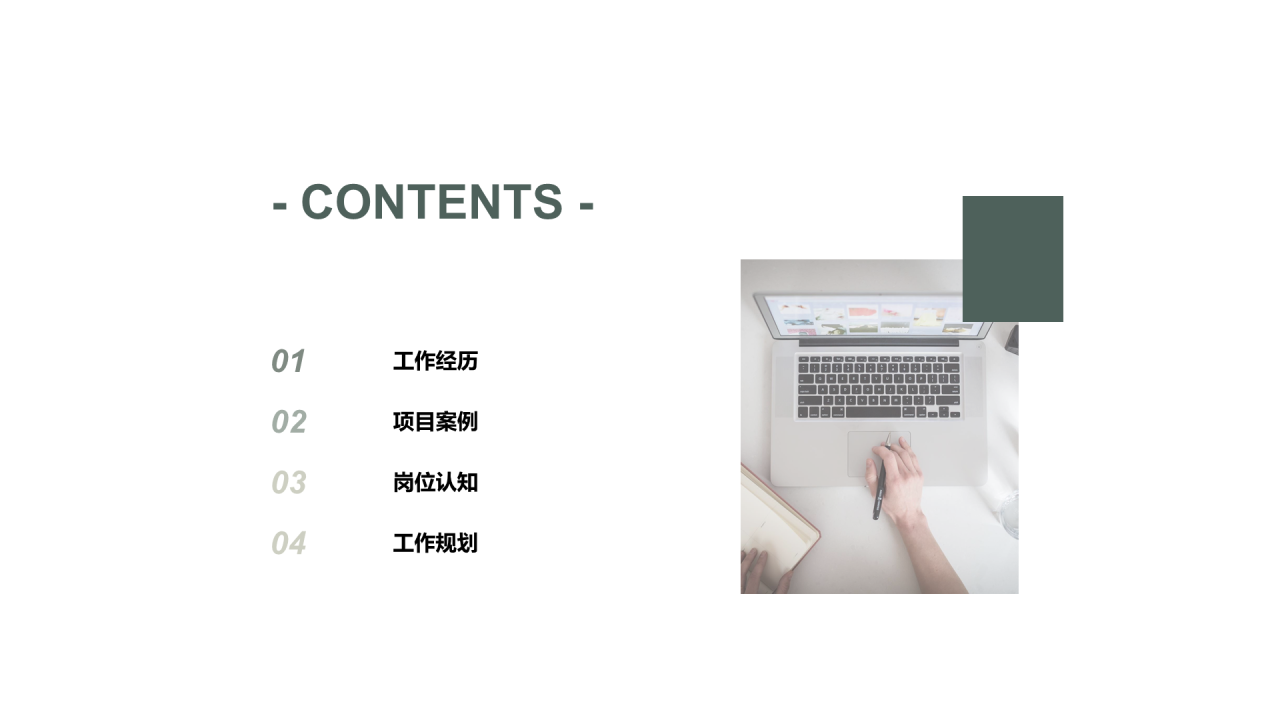 - CONTENTS -

01 工作经历

02 项目案例

03 岗位认知

04 工作规划